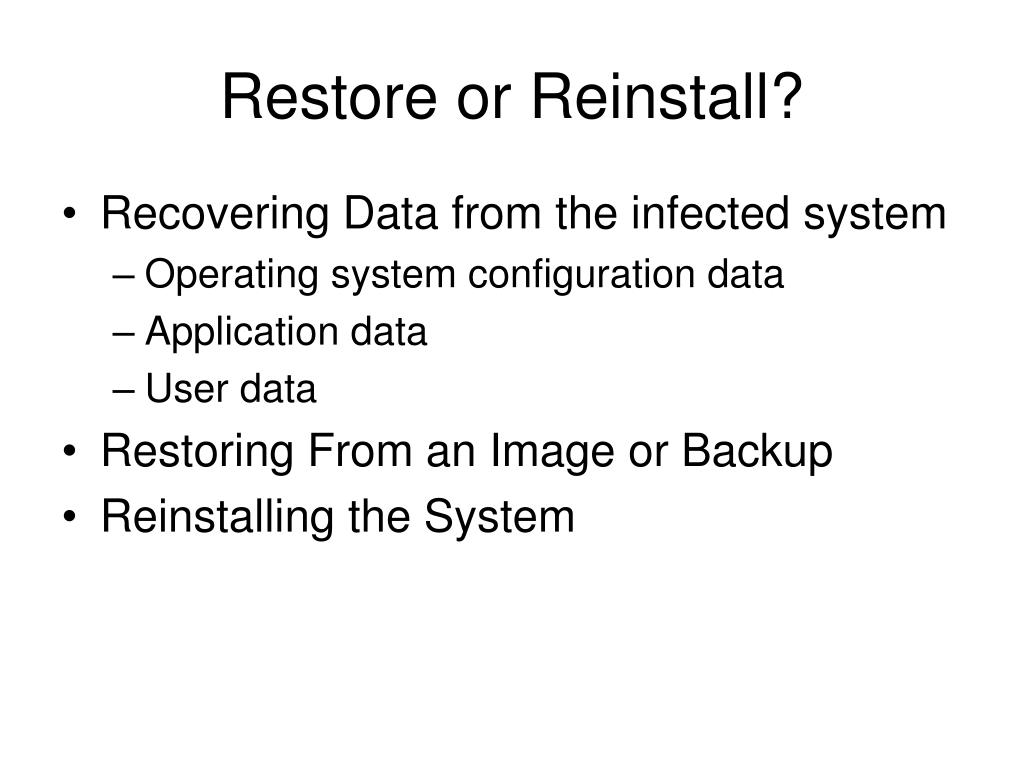 Restore or Reinstall?

• Recovering Data from the infected system
– Operating system configuration data
– Application data
– User data
• Restoring From an Image or Backup
• Reinstalling the System